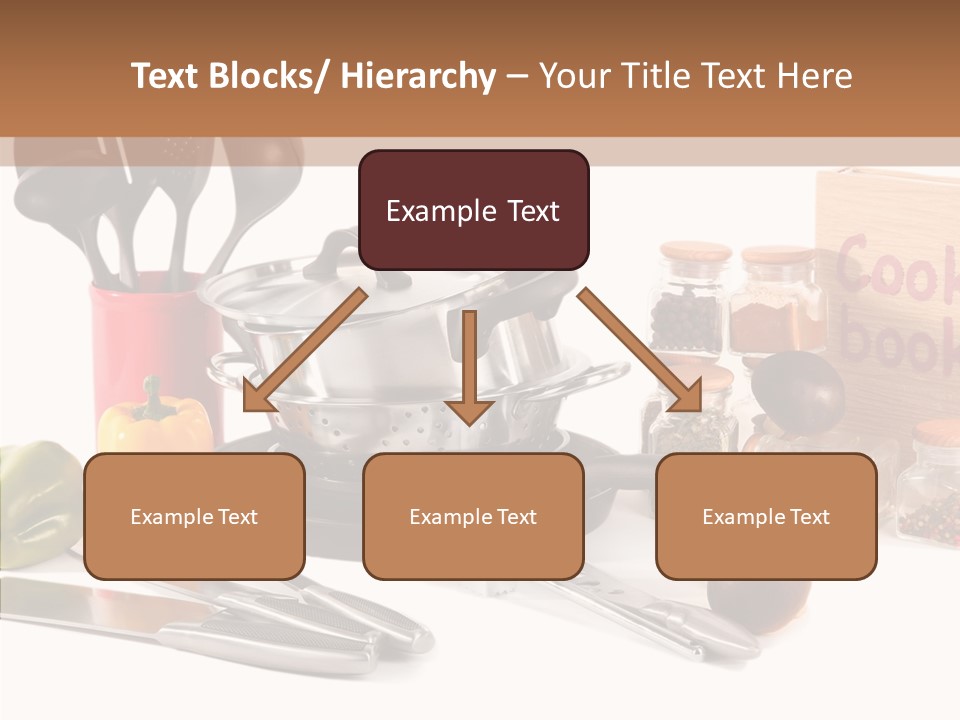 Text Blocks/ Hierarchy – Your Title Text Here

Example Text

Example Text

Example Text

Example Text

Cook book